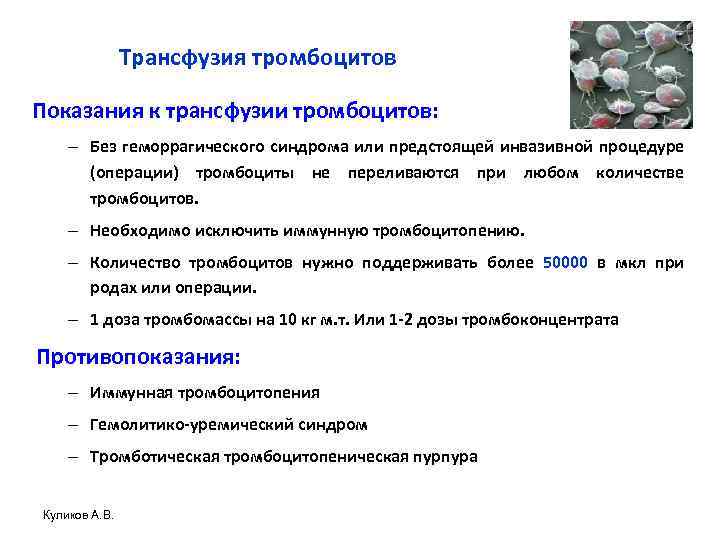 Трансфузия тромбоцитов

Показания к трансфузии тромбоцитов:

– Без геморрагического синдрома или предстоящей инвазивной процедуре (операции) тромбоциты не переливаются при любом количестве тромбоцитов.

– Необходимо исключить иммунную тромбоцитопению.

– Количество тромбоцитов нужно поддерживать более 50000 в мкл при родах или операции.

– 1 доза тромбомассы на 10 кг м.т. Или 1-2 дозы тромбоконцентрата

Противопоказания:

– Иммунная тромбоцитопения

– Гемолитико-уремический синдром

– Тромботическая тромбоцитопеническая пурпура

Куликов А.В.